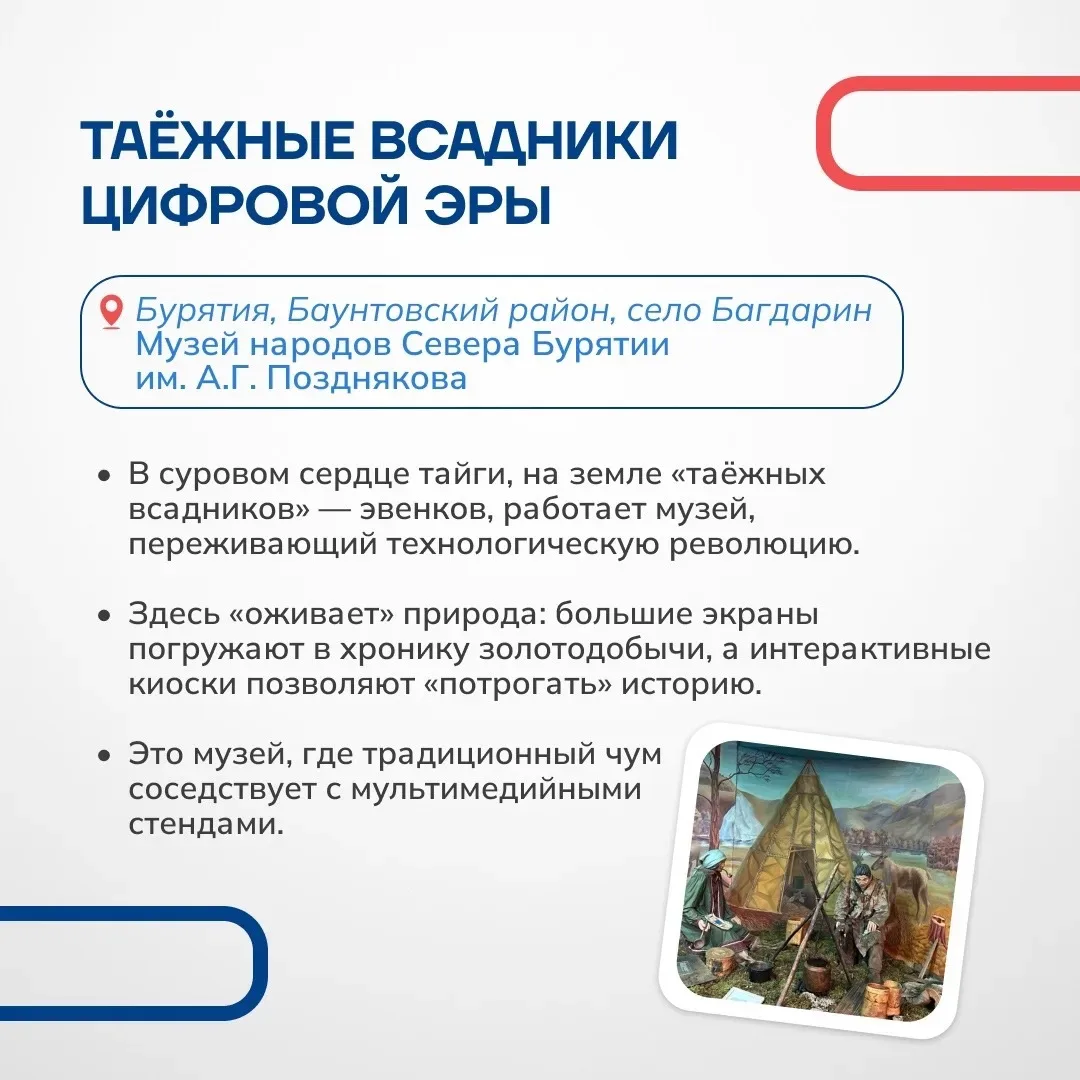 ТАЁЖНЫЕ ВСАДНИКИ ЦИФРОВОЙ ЭРЫ

Бурятия, Баунтовский район, село Багдарин
Музей народов Севера Бурятии им. А.Г. Позднякова

• В суровом сердце тайги, на земле «таёжных всадников» — эвенков, работает музей, переживающий технологическую революцию.

• Здесь «оживает» природа: большие экраны погружают в хронику золотодобычи, а интерактивные киоски позволяют «потрогать» историю.

• Это музей, где традиционный чум соседствует с мультимедийными стендами.